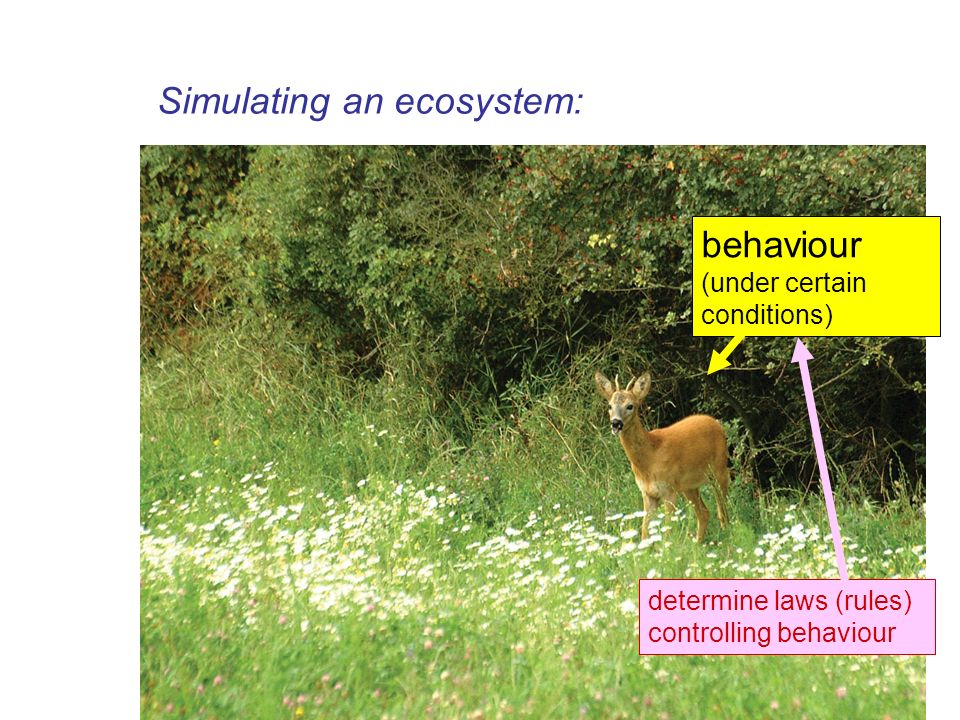 Simulating an ecosystem:

behaviour
(under certain conditions)

determine laws (rules) controlling behaviour